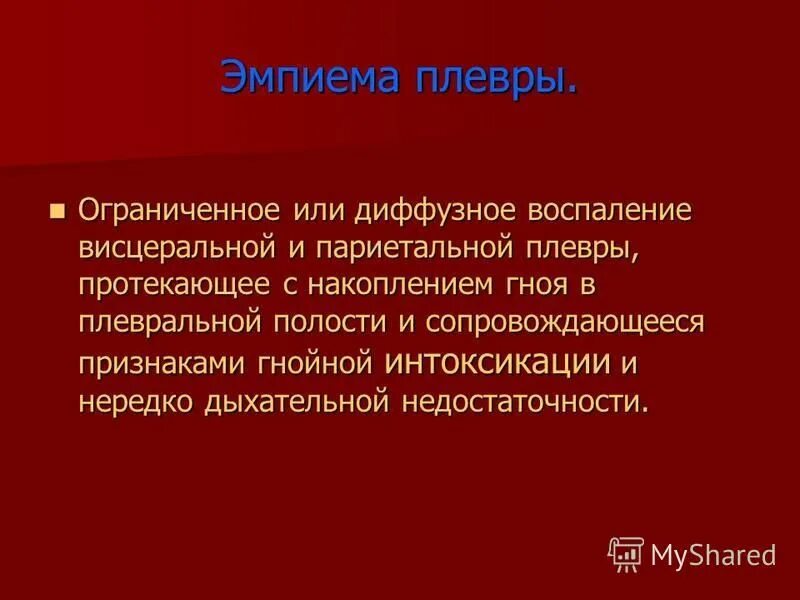 Эмпиема плевры.

Ограниченное или диффузное воспаление висцеральной и париетальной плевры, протекающее с накоплением гноя в плевральной полости и сопровождающееся признаками гнойной интоксикации и нередко дыхательной недостаточности.

MyShared